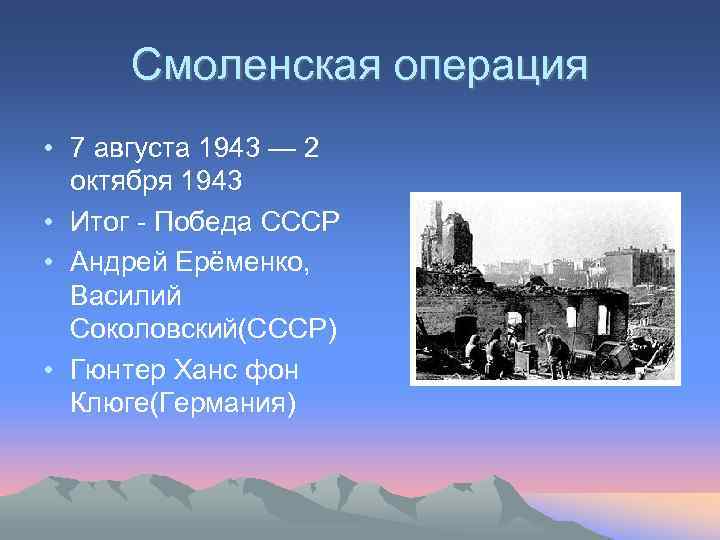 Смоленская операция

• 7 августа 1943 — 2 октября 1943
• Итог - Победа СССР
• Андрей Ерёменко, Василий Соколовский(СССР)
• Гюнтер Ханс фон Клюге(Германия)